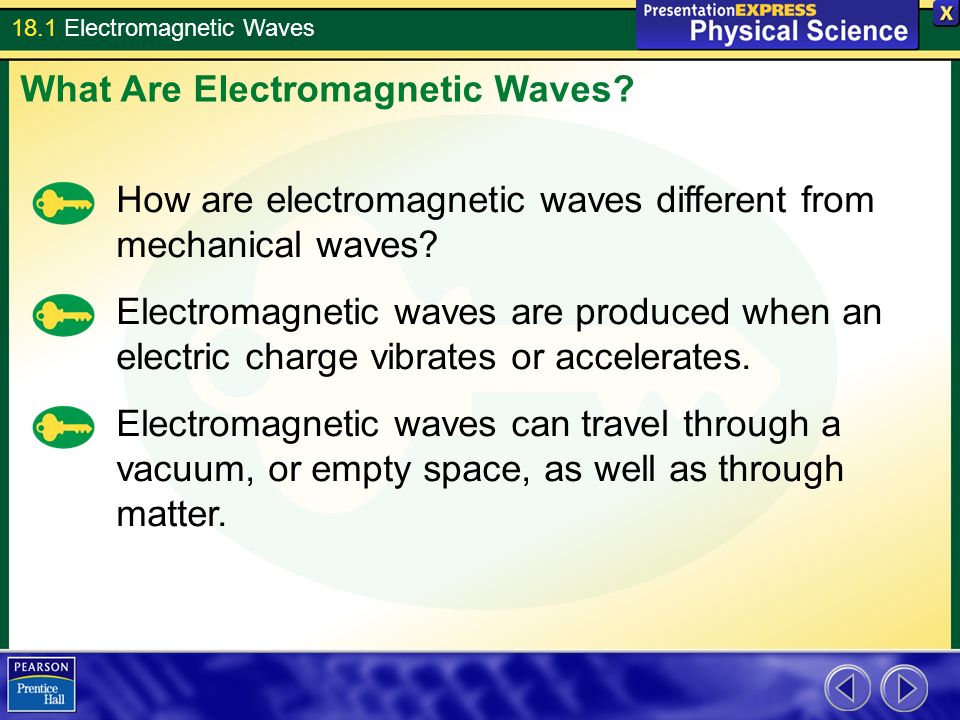 18.1 Electromagnetic Waves

PresentationEXPRESS
Physical Science

X

What Are Electromagnetic Waves?

How are electromagnetic waves different from mechanical waves?

Electromagnetic waves are produced when an electric charge vibrates or accelerates.

Electromagnetic waves can travel through a vacuum, or empty space, as well as through matter.

PEARSON
Prentice Hall